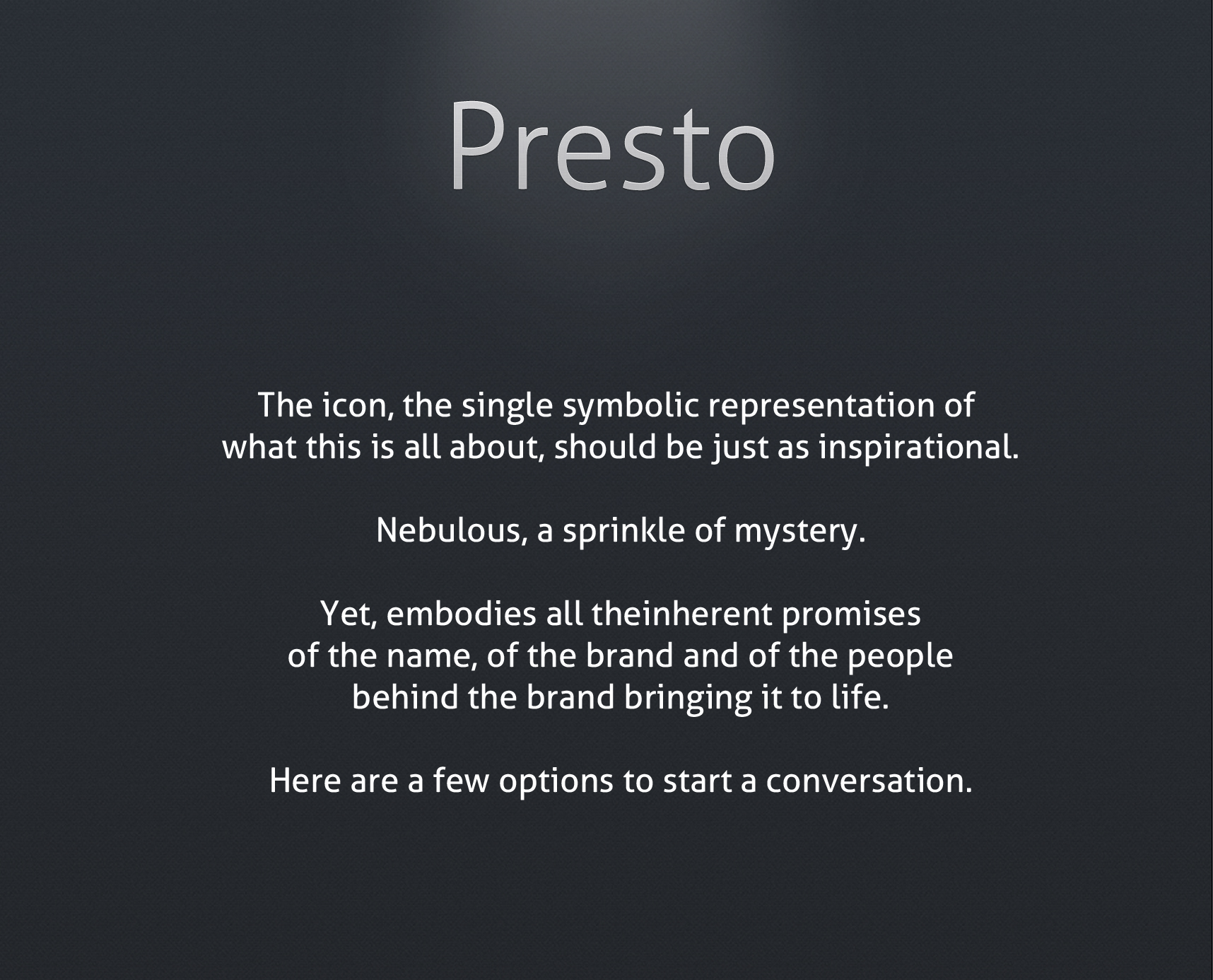 Presto

The icon, the single symbolic representation of what this is all about, should be just as inspirational.

Nebulous, a sprinkle of mystery.

Yet, embodies all theinherent promises of the name, of the brand and of the people behind the brand bringing it to life.

Here are a few options to start a conversation.